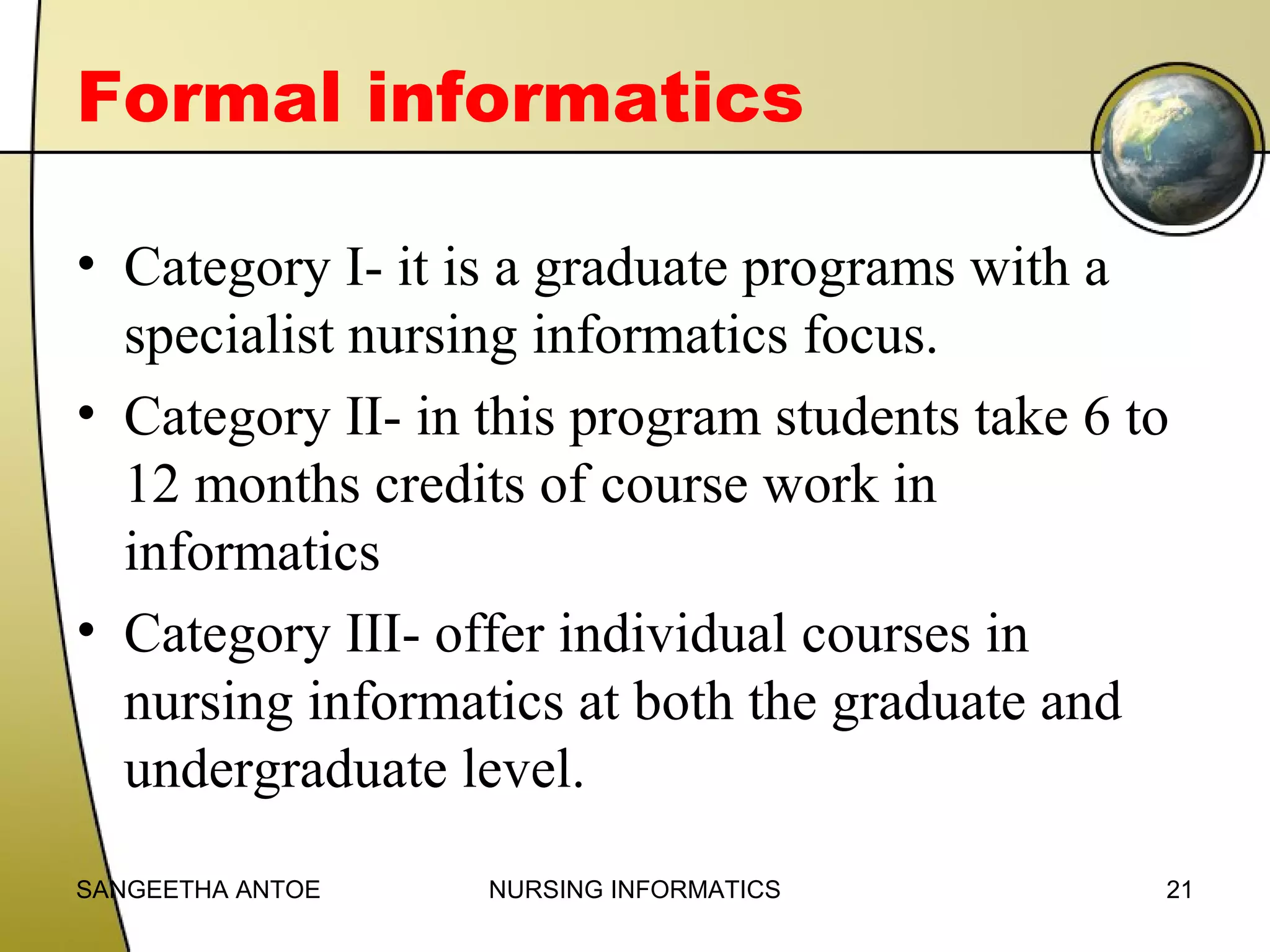 Formal informatics

• Category I- it is a graduate programs with a specialist nursing informatics focus.

• Category II- in this program students take 6 to 12 months credits of course work in informatics

• Category III- offer individual courses in nursing informatics at both the graduate and undergraduate level.

SANGEETHA ANTOE NURSING INFORMATICS 21